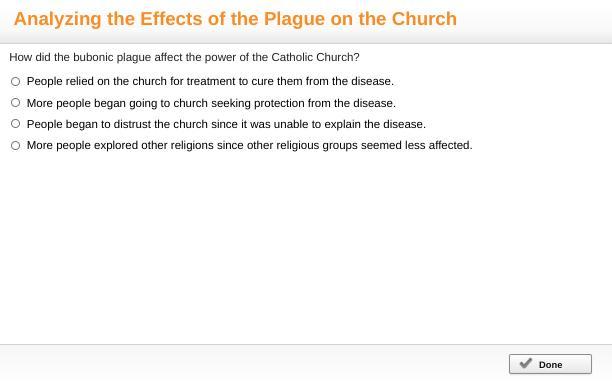 Analyzing the Effects of the Plague on the Church

How did the bubonic plague affect the power of the Catholic Church?

People relied on the church for treatment to cure them from the disease.

More people began going to church seeking protection from the disease.

People began to distrust the church since it was unable to explain the disease.

More people explored other religions since other religious groups seemed less affected.

Done